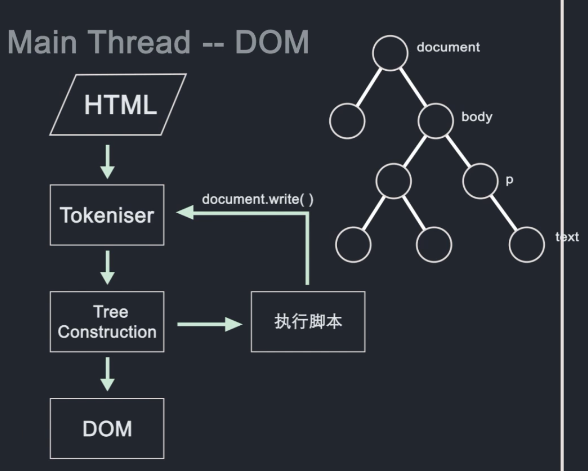 Main Thread -- DOM

HTML

Tokeniser

document.write( )

Tree Construction

执行脚本

DOM

document

body

p

text